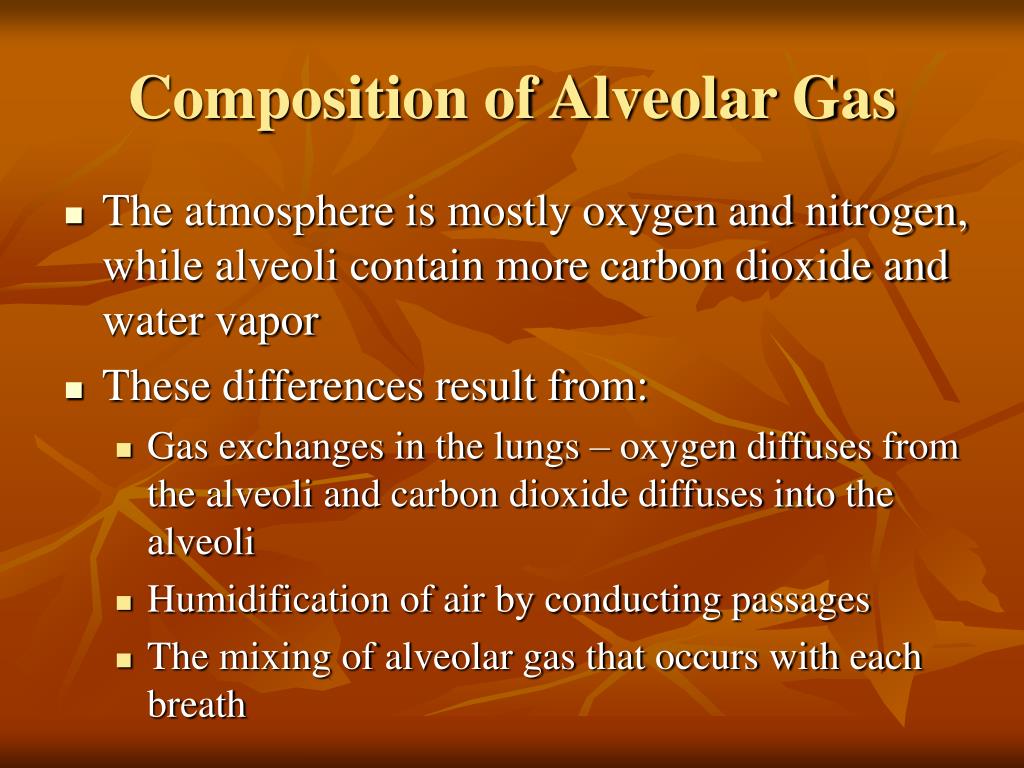 Composition of Alveolar Gas

- The atmosphere is mostly oxygen and nitrogen, while alveoli contain more carbon dioxide and water vapor
- These differences result from:
  - Gas exchanges in the lungs – oxygen diffuses from the alveoli and carbon dioxide diffuses into the alveoli
  - Humidification of air by conducting passages
  - The mixing of alveolar gas that occurs with each breath